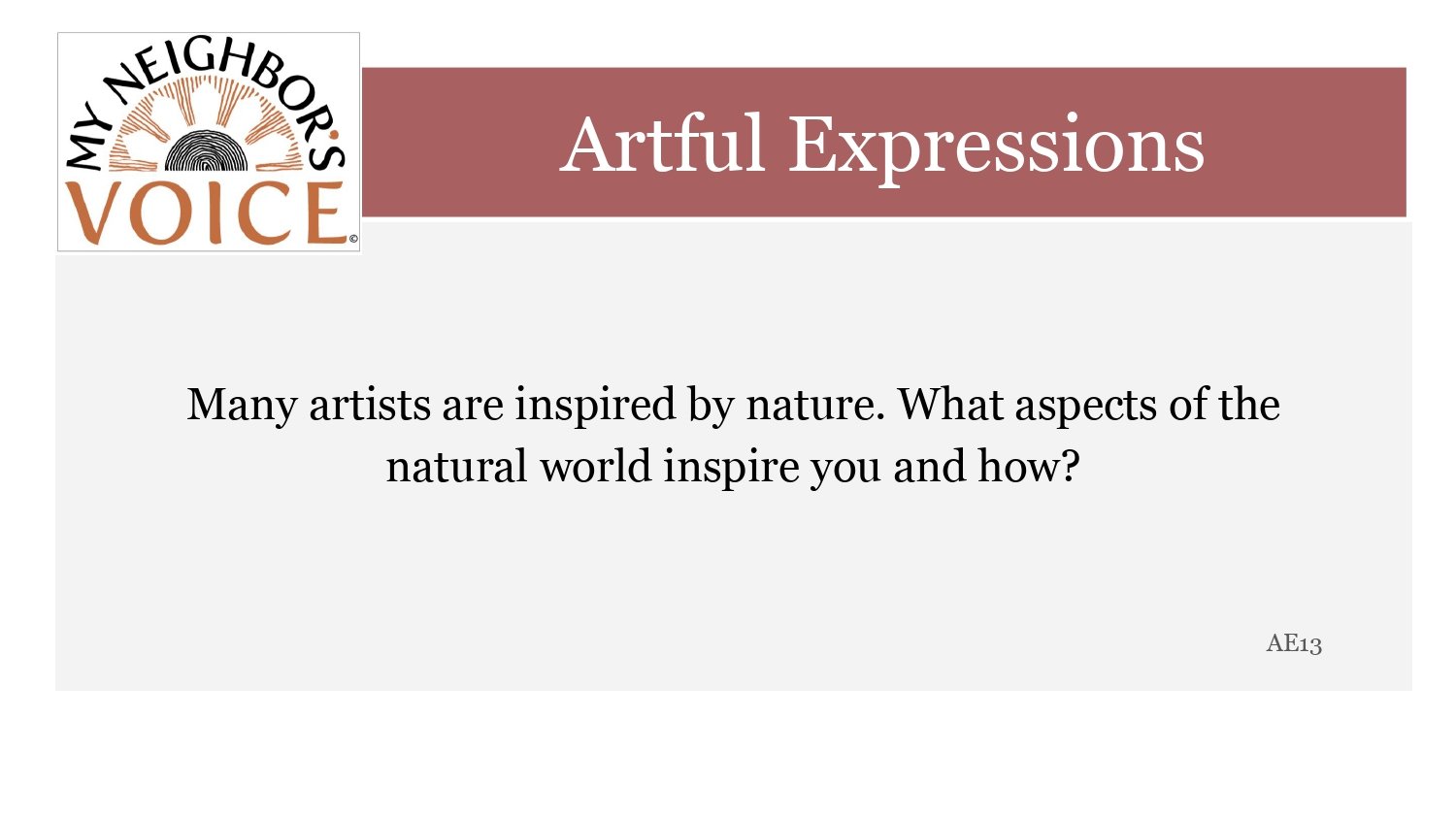 MY NEIGHBOR'S VOICE ©

Artful Expressions

Many artists are inspired by nature. What aspects of the natural world inspire you and how?

AE13